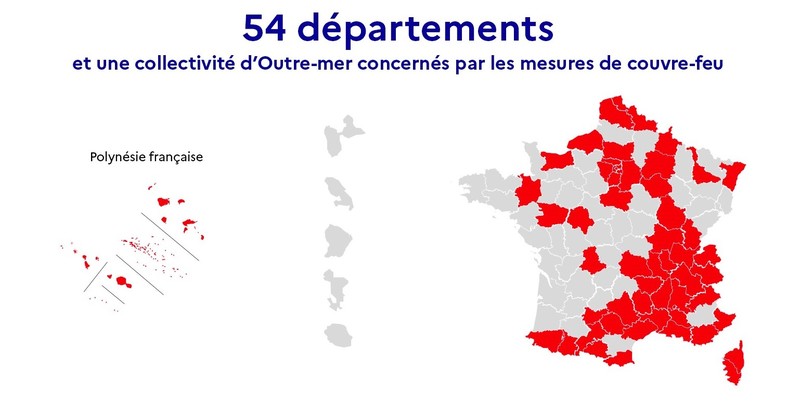 54 départements
et une collectivité d'Outre-mer concernés par les mesures de couvre-feu

Polynésie française